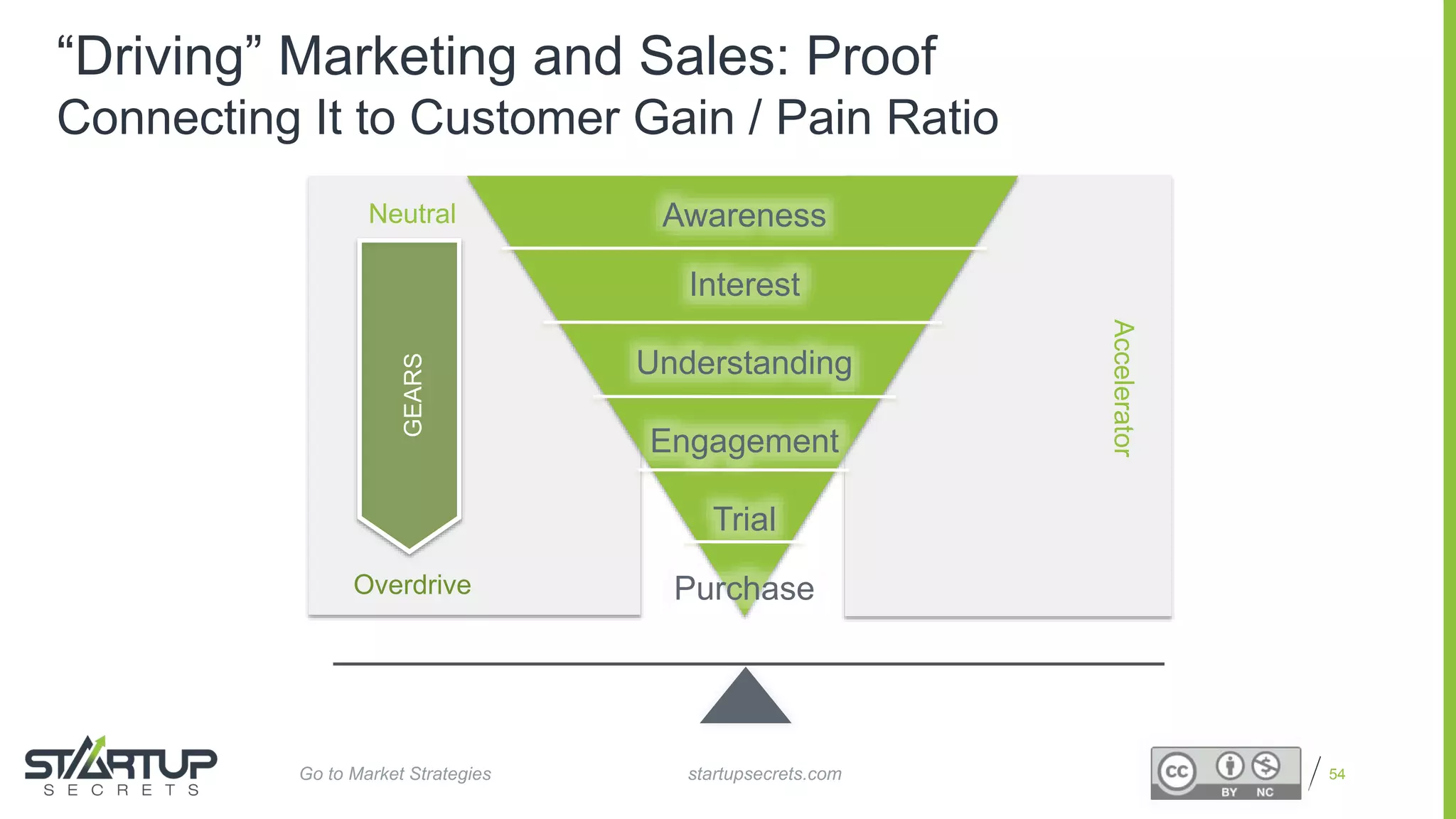 “Driving” Marketing and Sales: Proof
Connecting It to Customer Gain / Pain Ratio

Neutral

GEARS

Overdrive

Awareness

Interest

Understanding

Engagement

Trial

Purchase

Accelerator

STARTUP
SECRETS

Go to Market Strategies

startupsecrets.com

cc BY NC

54